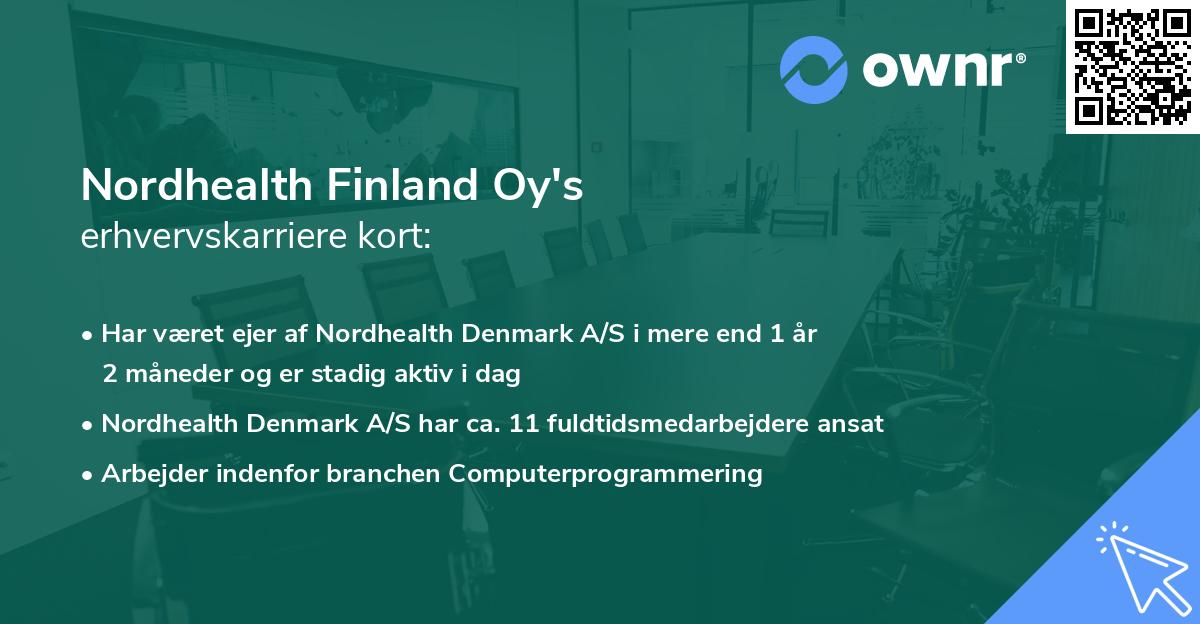 ownr®

Nordhealth Finland Oy's
erhvervskarriere kort:

• Har været ejer af Nordhealth Denmark A/S i mere end 1 år 2 måneder og er stadig aktiv i dag

• Nordhealth Denmark A/S har ca. 11 fuldtidsmedarbejdere ansat

• Arbejder indenfor branchen Computerprogrammering